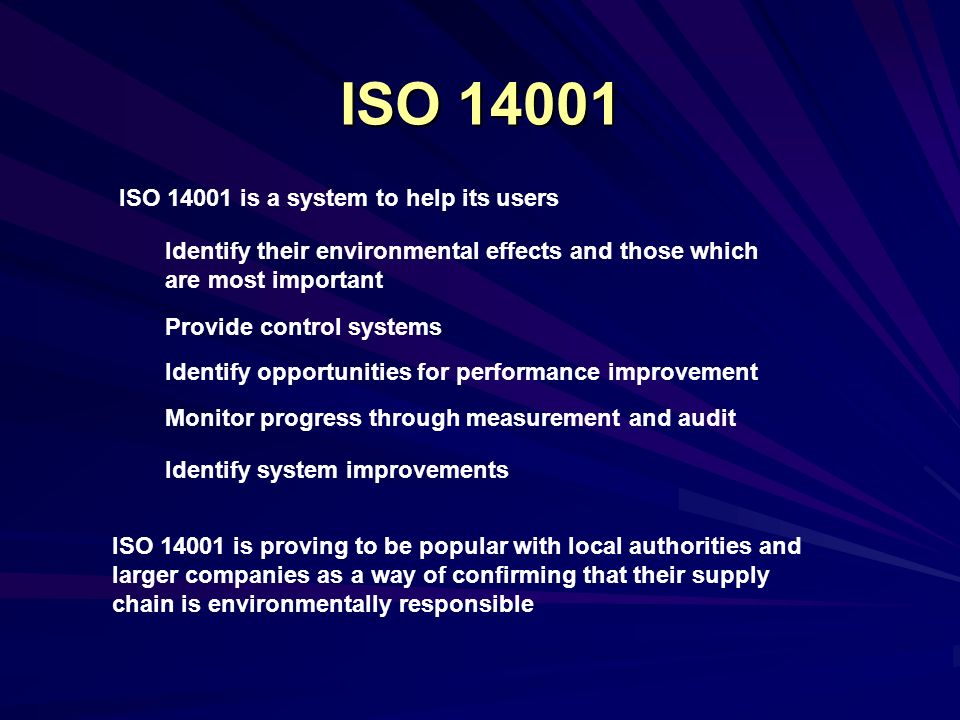 ISO 14001

ISO 14001 is a system to help its users

Identify their environmental effects and those which are most important

Provide control systems

Identify opportunities for performance improvement

Monitor progress through measurement and audit

Identify system improvements

ISO 14001 is proving to be popular with local authorities and larger companies as a way of confirming that their supply chain is environmentally responsible